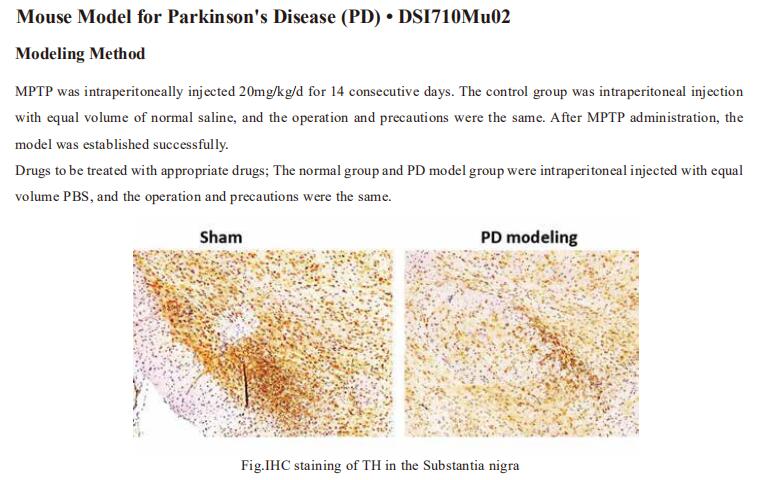 Mouse Model for Parkinson's Disease (PD) • DSI710Mu02

Modeling Method

MPTP was intraperitoneally injected 20mg/kg/d for 14 consecutive days. The control group was intraperitoneal injection with equal volume of normal saline, and the operation and precautions were the same. After MPTP administration, the model was established successfully.
Drugs to be treated with appropriate drugs; The normal group and PD model group were intraperitoneal injected with equal volume PBS, and the operation and precautions were the same.

Sham

PD modeling

Fig.IHC staining of TH in the Substantia nigra